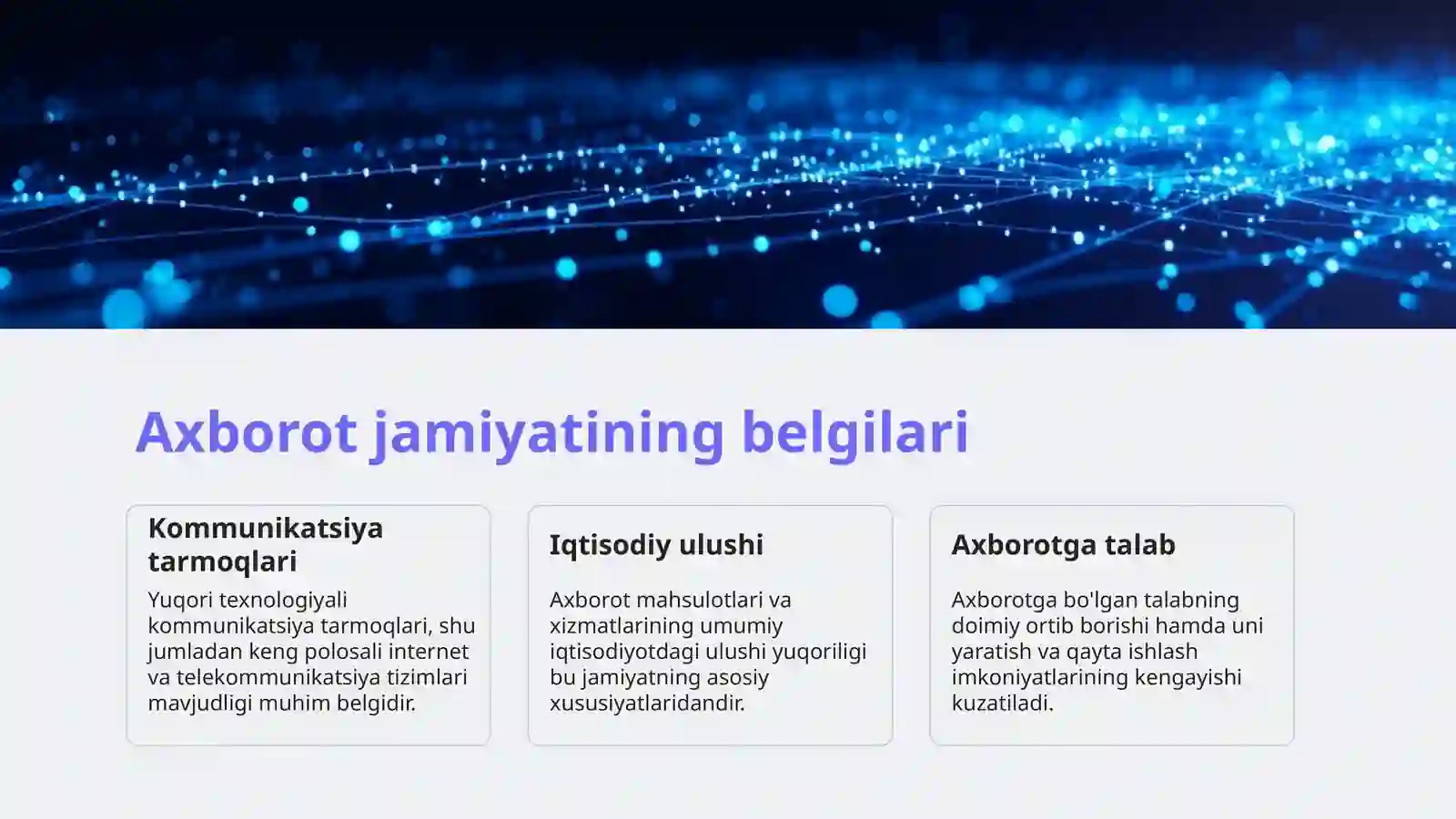 Axborot jamiyatining belgilari

Kommunikatsiya tarmoqlari

Yuqori texnologiyali kommunikatsiya tarmoqlari, shu jumladan keng polosali internet va telekommunikatsiya tizimlari mavjudligi muhim belgidir.

Iqtisodiy ulushi

Axborot mahsulotlari va xizmatlarining umumiy iqtisodiyotdagi ulushi yuqoriligi bu jamiyatning asosiy xususiyatlaridandir.

Axborotga talab

Axborotga bo'lgan talabning doimiy ortib borishi hamda uni yaratish va qayta ishlash imkoniyatlarining kengayishi kuzatiladi.